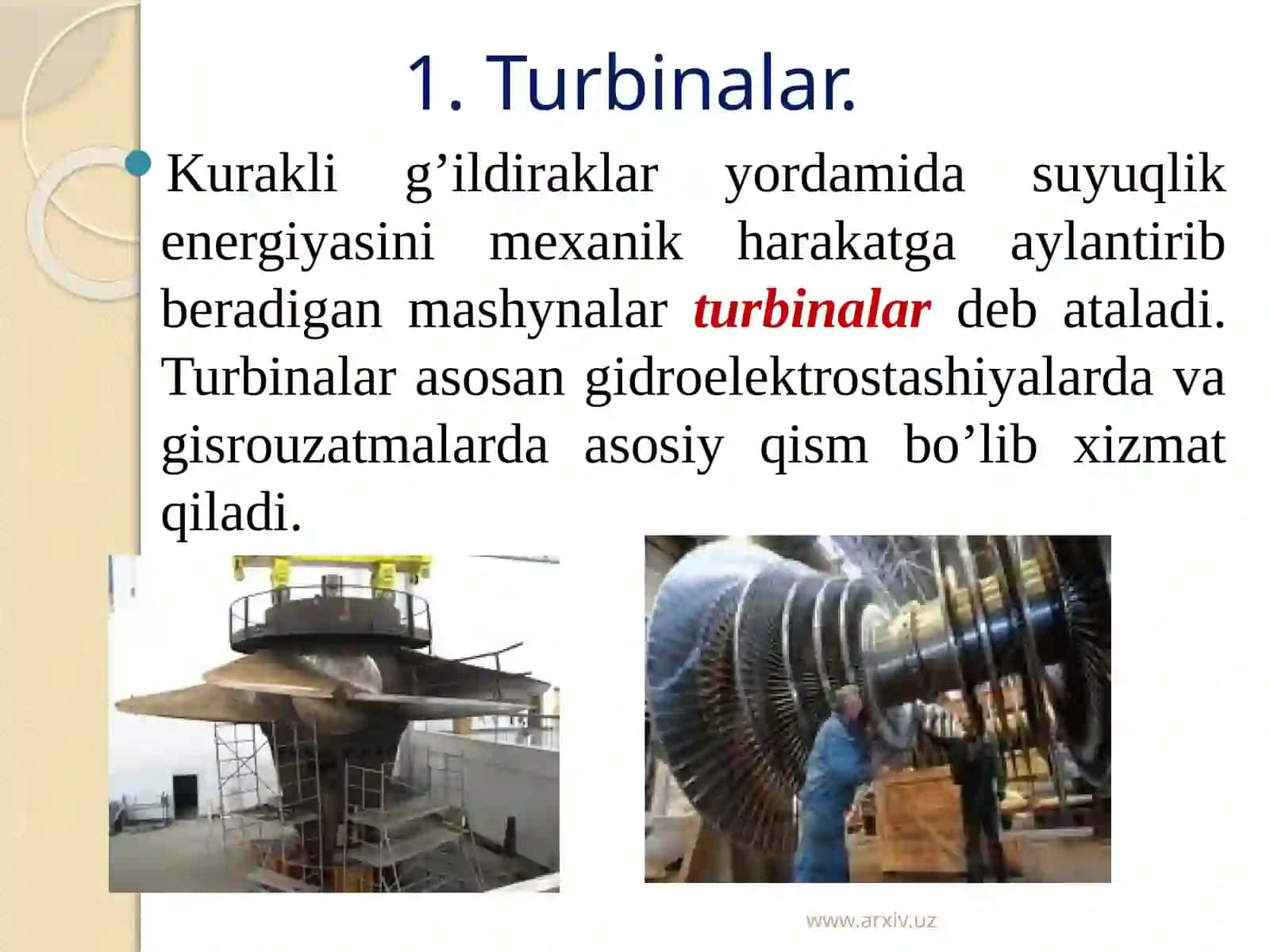 1. Turbinalar.

Kurakli g’ildiraklar yordamida suyuqlik energiyasini mexanik harakatga aylantirib beradigan mashynalar turbinalar deb ataladi. Turbinalar asosan gidroelektrostashiyalarda va gisrouzatmalarda asosiy qism bo’lib xizmat qiladi.

www.arxiv.uz